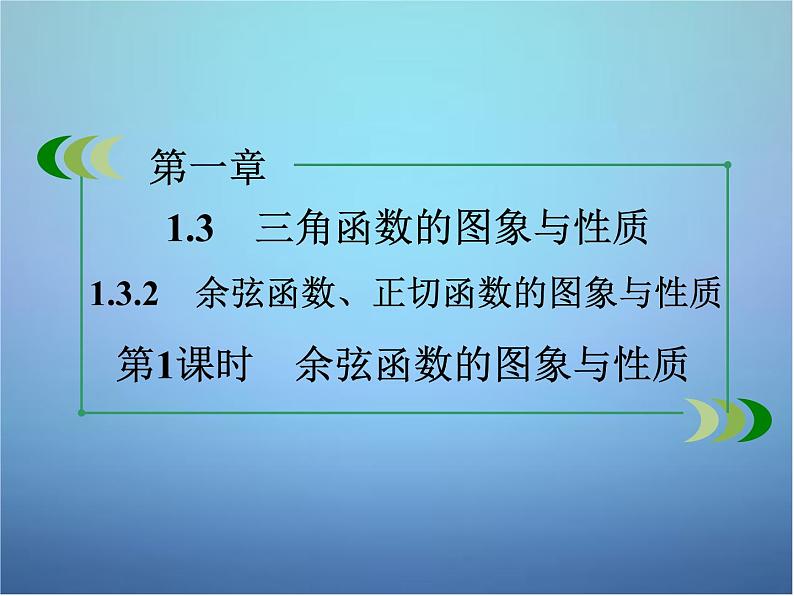 第一章

1.3　三角函数的图象与性质

1.3.2　余弦函数、正切函数的图象与性质

第1课时　余弦函数的图象与性质